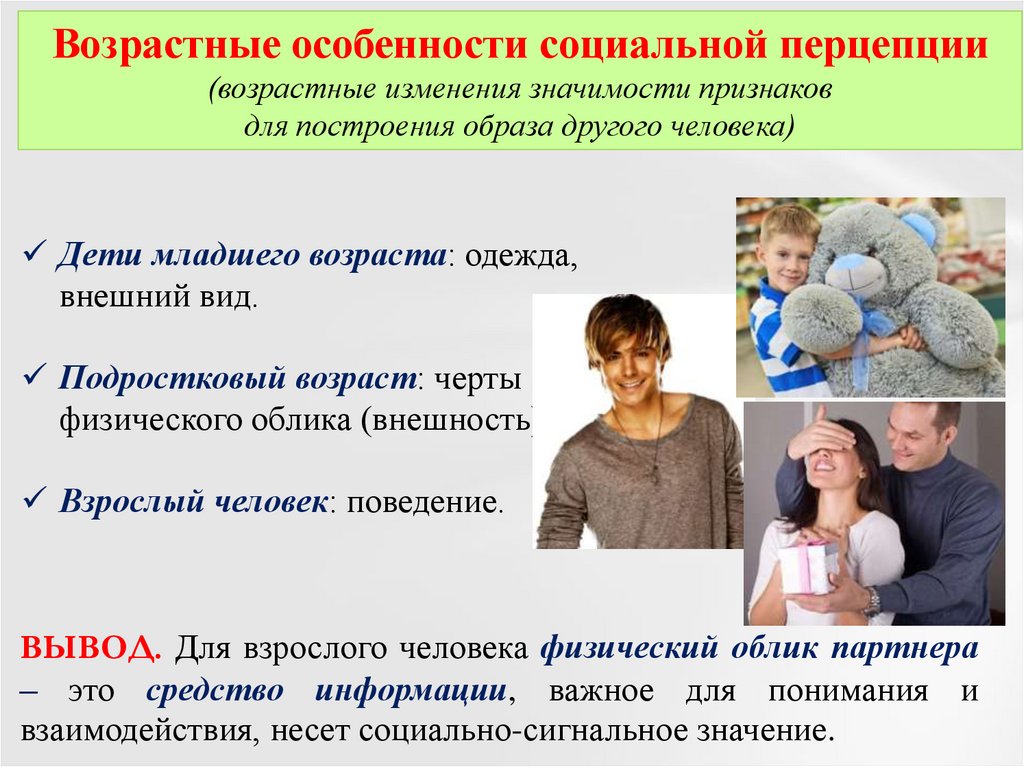 Возрастные особенности социальной перцепции
(возрастные изменения значимости признаков для построения образа другого человека)

✓ Дети младшего возраста: одежда, внешний вид.

✓ Подростковый возраст: черты физического облика (внешность)

✓ Взрослый человек: поведение.

ВЫВОД. Для взрослого человека физический облик партнера – это средство информации, важное для понимания и взаимодействия, несет социально-сигнальное значение.